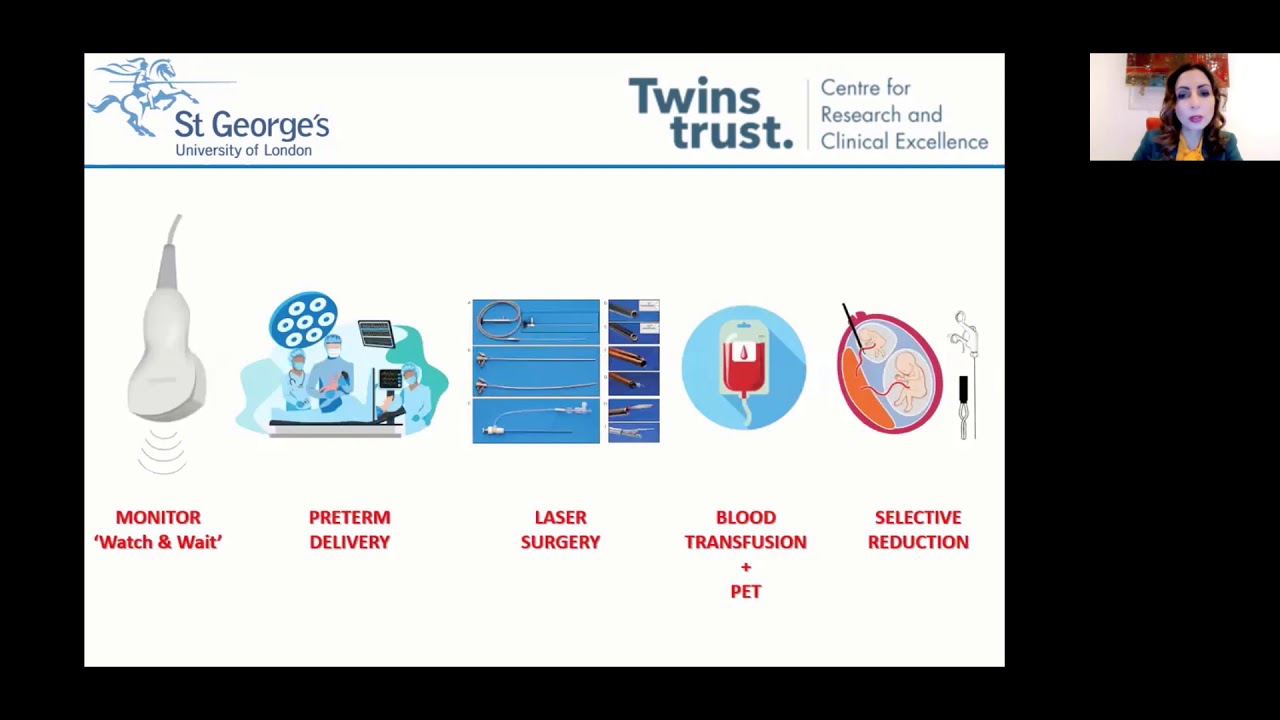 St George's
University of London

Twins trust.

Centre for Research and Clinical Excellence

MONITOR
'Watch & Wait'

PRETERM
DELIVERY

LASER
SURGERY

BLOOD
TRANSFUSION
+
PET

SELECTIVE
REDUCTION